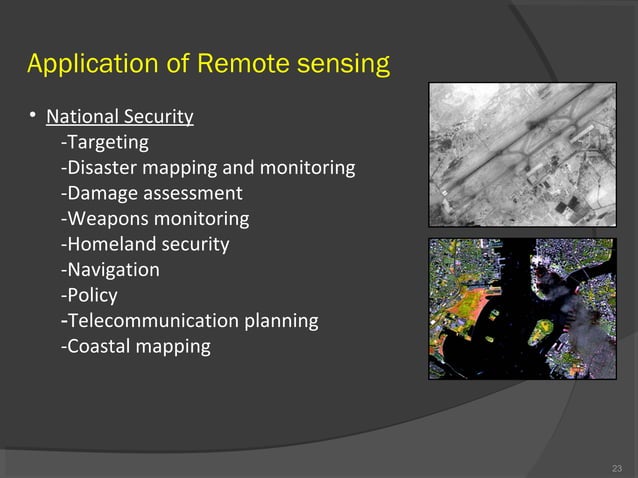 Application of Remote sensing

• National Security
-Targeting
-Disaster mapping and monitoring
-Damage assessment
-Weapons monitoring
-Homeland security
-Navigation
-Policy
-Telecommunication planning
-Coastal mapping

23